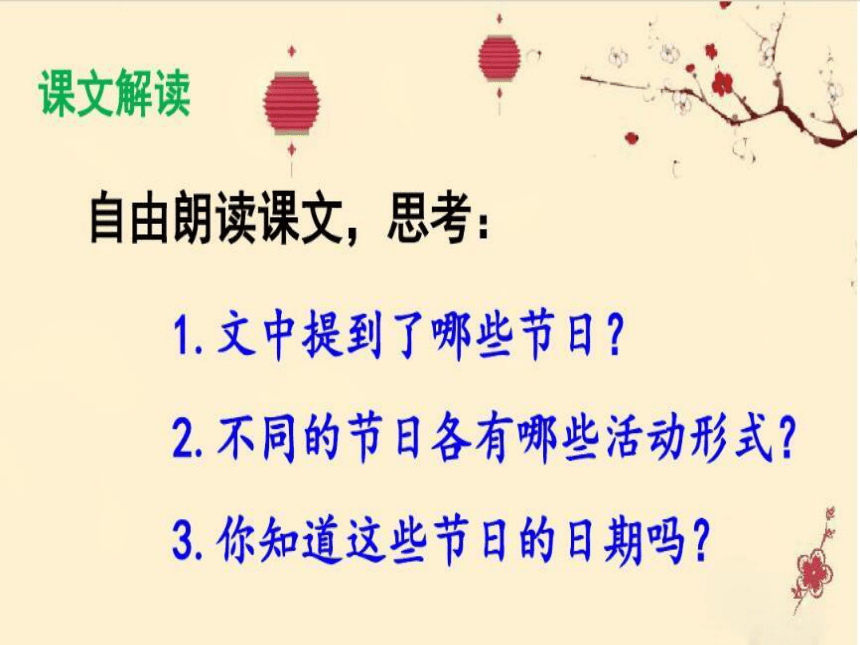 课文解读

自由朗读课文，思考：

1. 文中提到了哪些节日？

2. 不同的节日各有哪些活动形式？

3. 你知道这些节日的日期吗？